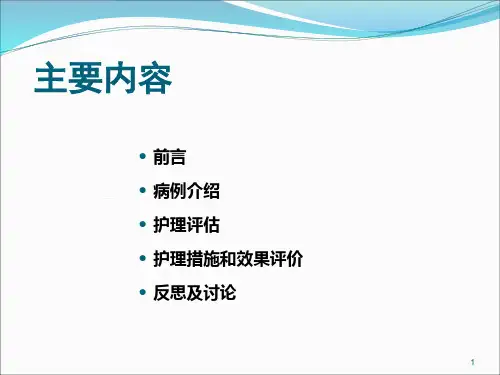 主要内容

• 前言
• 病例介绍
• 护理评估
• 护理措施和效果评价
• 反思及讨论

1